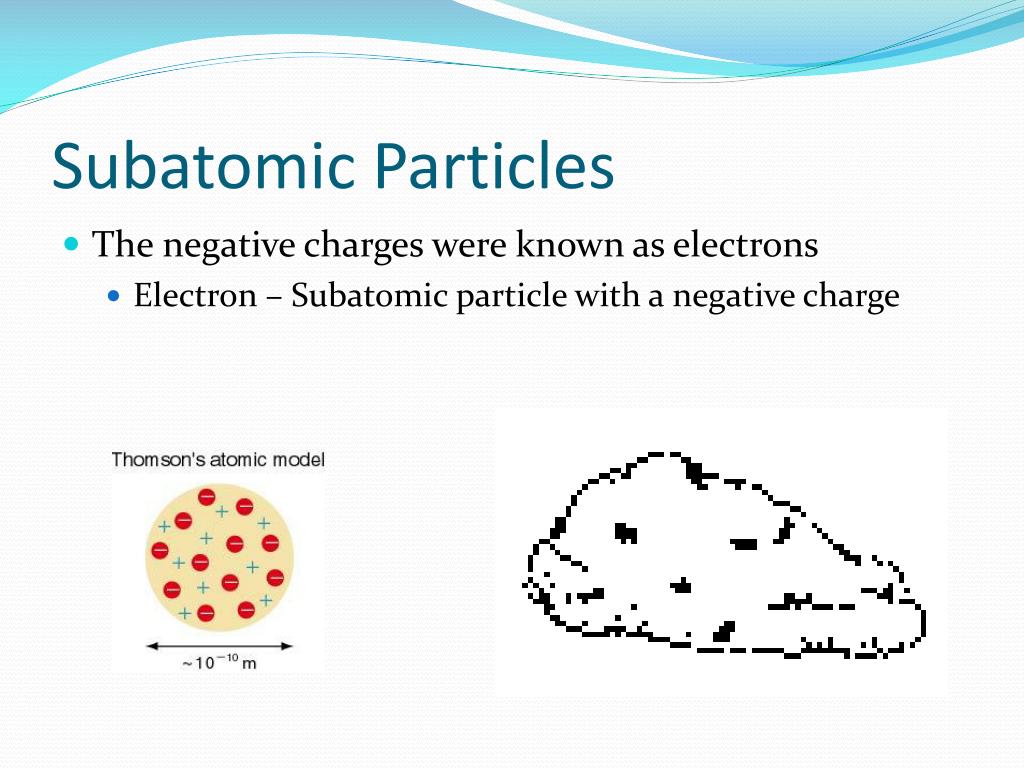 Subatomic Particles

The negative charges were known as electrons

Electron – Subatomic particle with a negative charge

Thomson's atomic model

$\sim 10^{-10}$ m